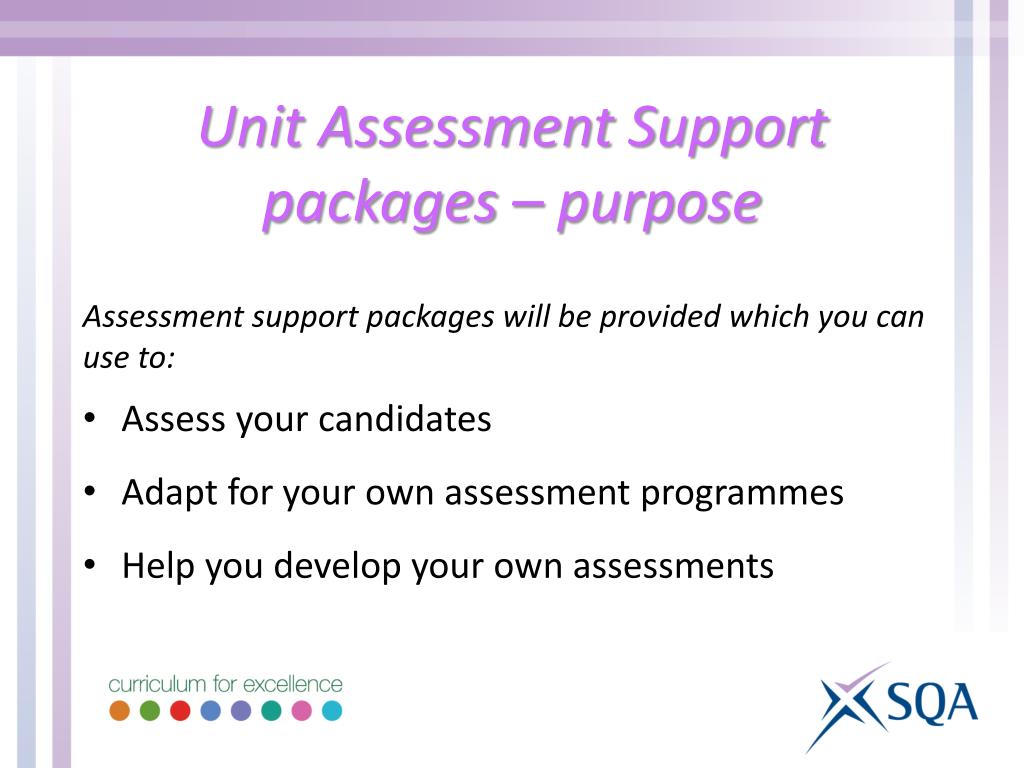 Unit Assessment Support packages – purpose

Assessment support packages will be provided which you can use to:

• Assess your candidates

• Adapt for your own assessment programmes

• Help you develop your own assessments

curriculum for excellence

SQA